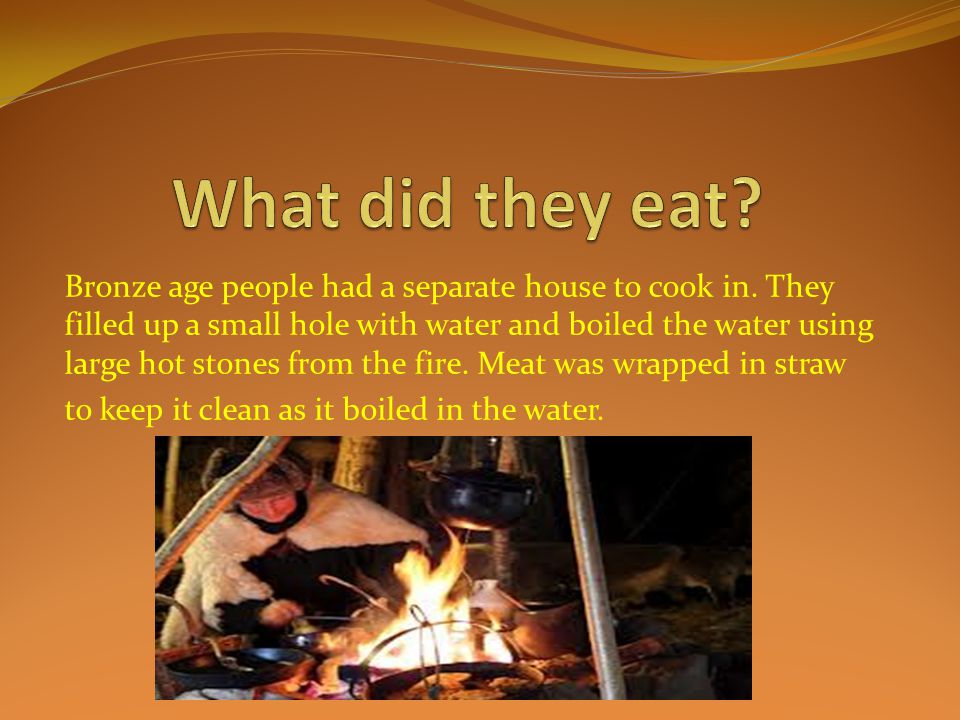 What did they eat?

Bronze age people had a separate house to cook in. They filled up a small hole with water and boiled the water using large hot stones from the fire. Meat was wrapped in straw to keep it clean as it boiled in the water.